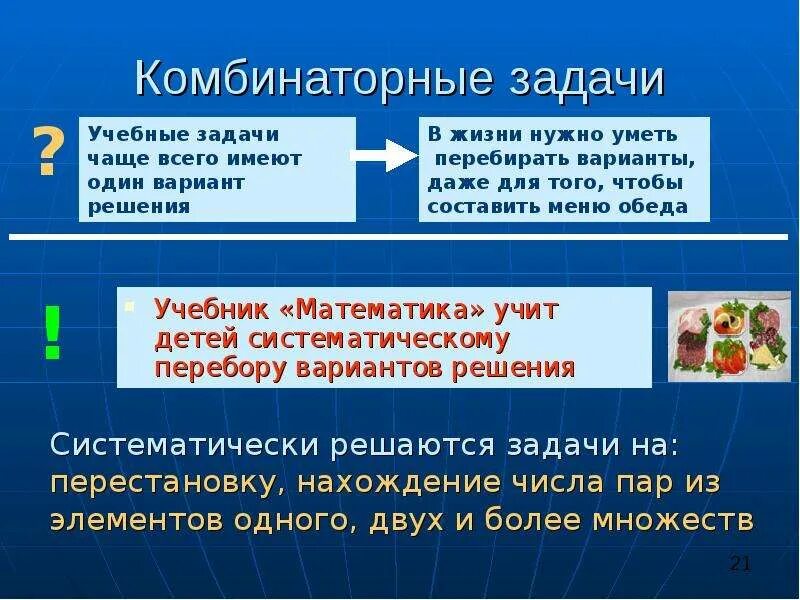 Комбинаторные задачи

?

Учебные задачи чаще всего имеют один вариант решения

В жизни нужно уметь перебирать варианты, даже для того, чтобы составить меню обеда

!

Учебник «Математика» учит детей систематическому перебору вариантов решения

Систематически решаются задачи на: перестановку, нахождение числа пар из элементов одного, двух и более множеств

21